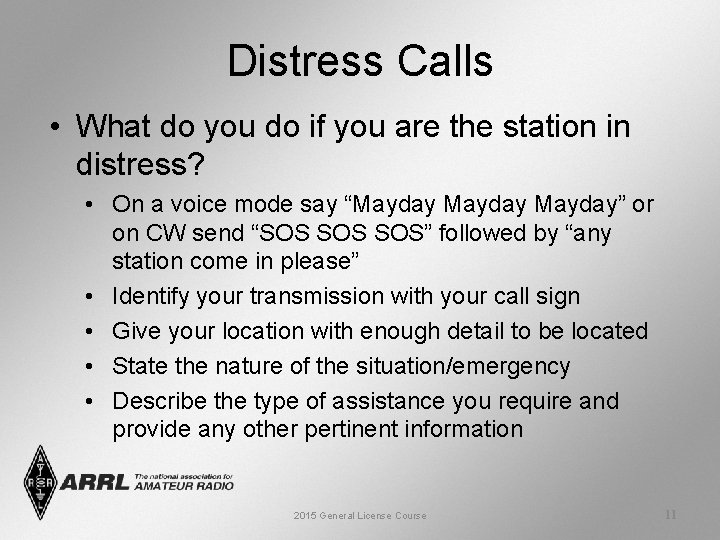 Distress Calls

• What do you do if you are the station in distress?

• On a voice mode say “Mayday Mayday Mayday” or on CW send “SOS SOS SOS” followed by “any station come in please”
• Identify your transmission with your call sign
• Give your location with enough detail to be located
• State the nature of the situation/emergency
• Describe the type of assistance you require and provide any other pertinent information

ARRL The national association for AMATEUR RADIO

2015 General License Course

11